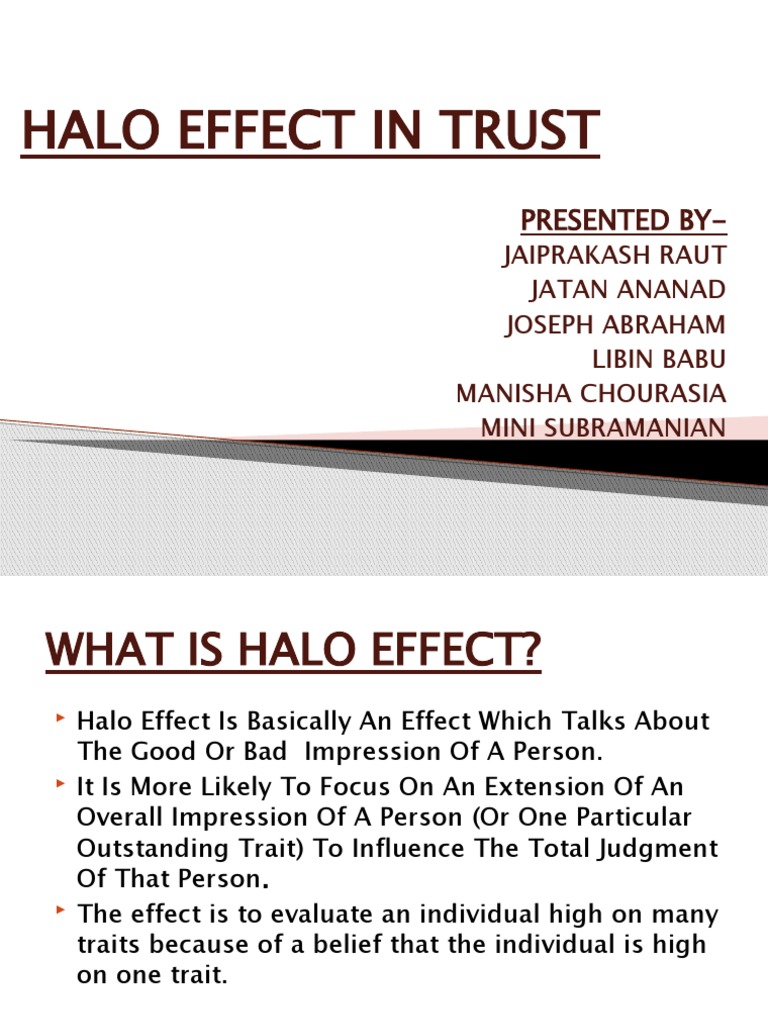 HALO EFFECT IN TRUST

PRESENTED BY-
JAIPRAKASH RAUT
JATAN ANANAD
JOSEPH ABRAHAM
LIBIN BABU
MANISHA CHOURASIA
MINI SUBRAMANIAN

WHAT IS HALO EFFECT?

Halo Effect Is Basically An Effect Which Talks About The Good Or Bad Impression Of A Person.

It Is More Likely To Focus On An Extension Of An Overall Impression Of A Person (Or One Particular Outstanding Trait) To Influence The Total Judgment Of That Person.

The effect is to evaluate an individual high on many traits because of a belief that the individual is high on one trait.